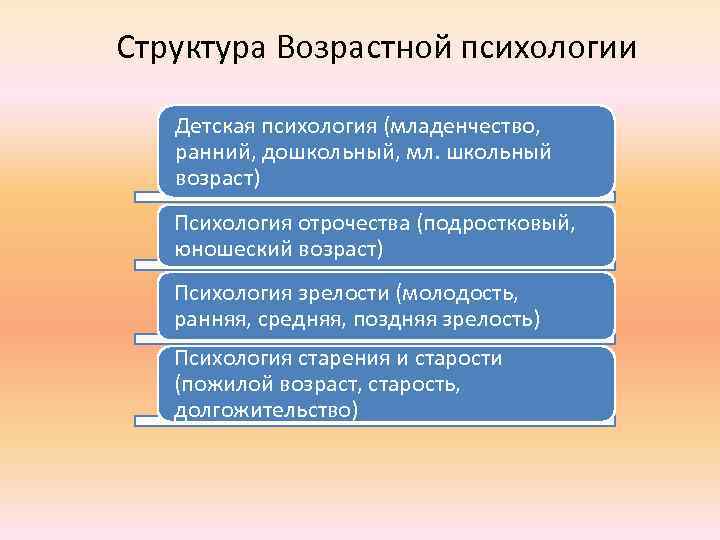 Структура Возрастной психологии

Детская психология (младенчество, ранний, дошкольный, мл. школьный возраст)

Психология отрочества (подростковый, юношеский возраст)

Психология зрелости (молодость, ранняя, средняя, поздняя зрелость)

Психология старения и старости (пожилой возраст, старость, долгожительство)